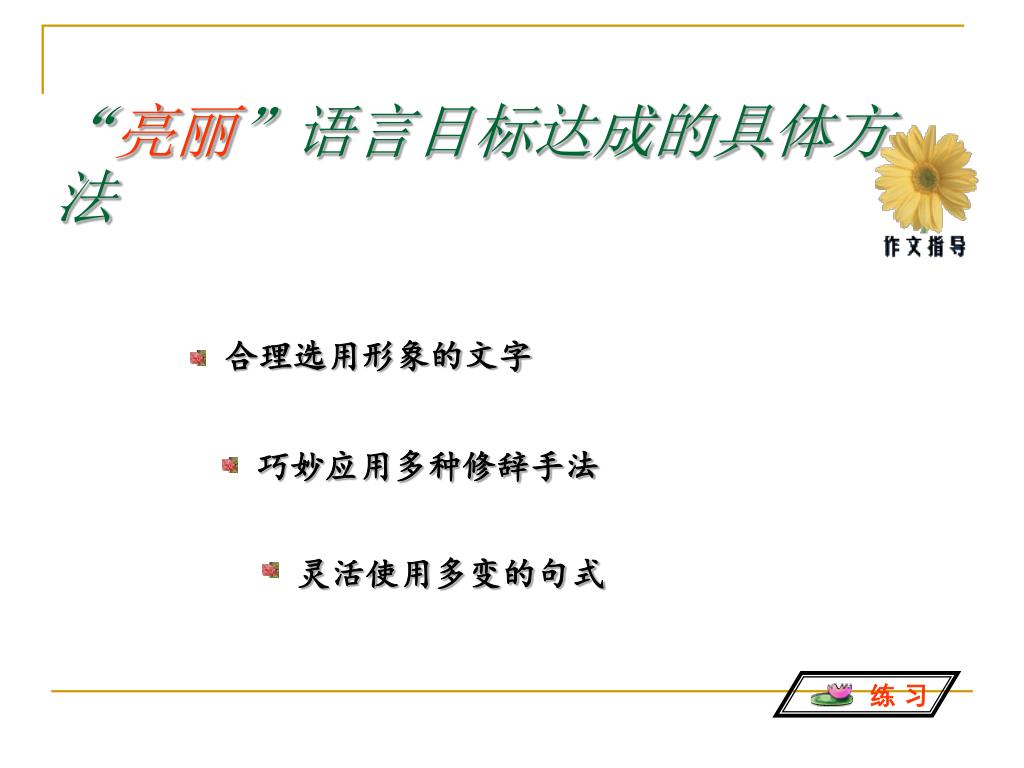 “亮丽”语言目标达成的具体方法

作文指导

合理选用形象的文字

巧妙应用多种修辞手法

灵活使用多变的句式

练 习